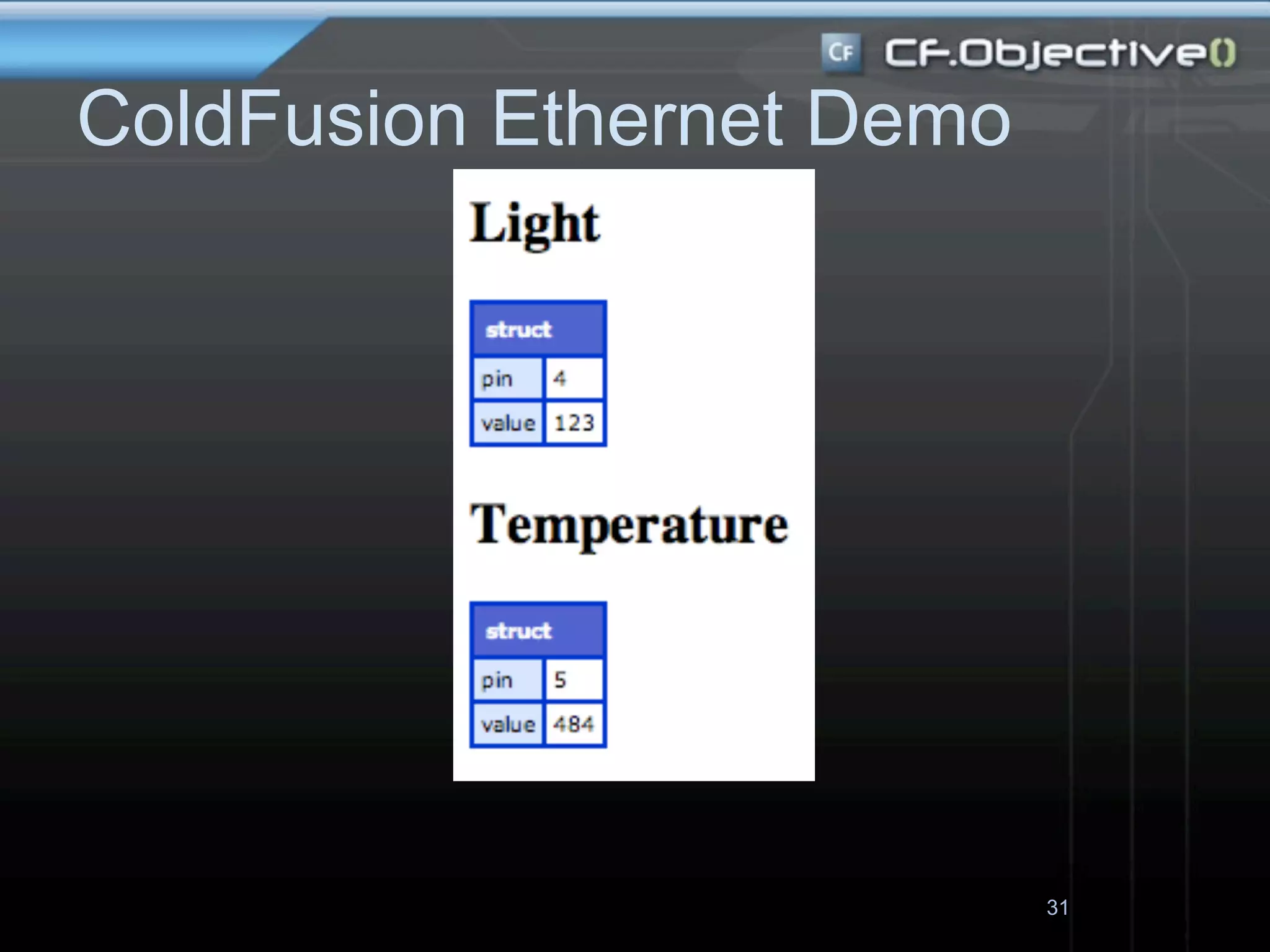 CF CF.Objective()

ColdFusion Ethernet Demo

Light

| struct | |
|---|---|
| pin | 4 |
| value | 123 |

Temperature

| struct | |
|---|---|
| pin | 5 |
| value | 484 |

31